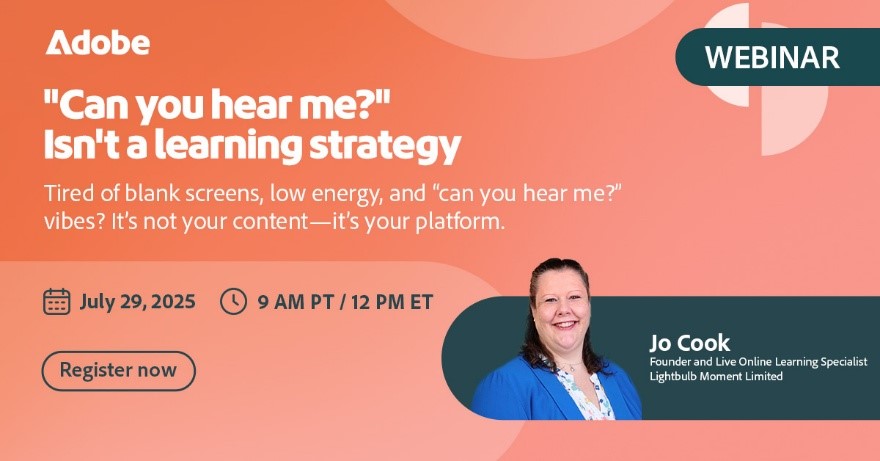 Adobe

WEBINAR

"Can you hear me?" Isn't a learning strategy

Tired of blank screens, low energy, and "can you hear me?" vibes? It's not your content—it's your platform.

July 29, 2025

9 AM PT / 12 PM ET

Register now

Jo Cook
Founder and Live Online Learning Specialist
Lightbulb Moment Limited